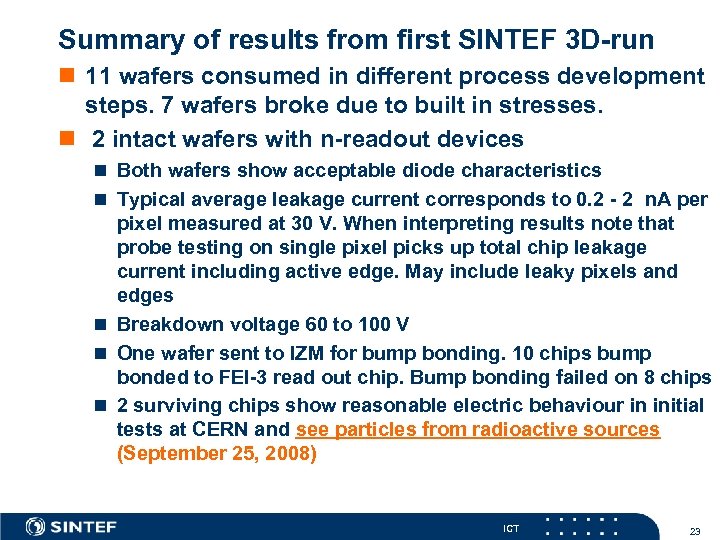 Summary of results from first SINTEF 3D-run

11 wafers consumed in different process development steps. 7 wafers broke due to built in stresses.

2 intact wafers with n-readout devices

Both wafers show acceptable diode characteristics

Typical average leakage current corresponds to 0.2 - 2 nA per pixel measured at 30 V. When interpreting results note that probe testing on single pixel picks up total chip leakage current including active edge. May include leaky pixels and edges

Breakdown voltage 60 to 100 V

One wafer sent to IZM for bump bonding. 10 chips bump bonded to FEI-3 read out chip. Bump bonding failed on 8 chips

2 surviving chips show reasonable electric behaviour in initial tests at CERN and see particles from radioactive sources (September 25, 2008)

SINTEF

ICT

23